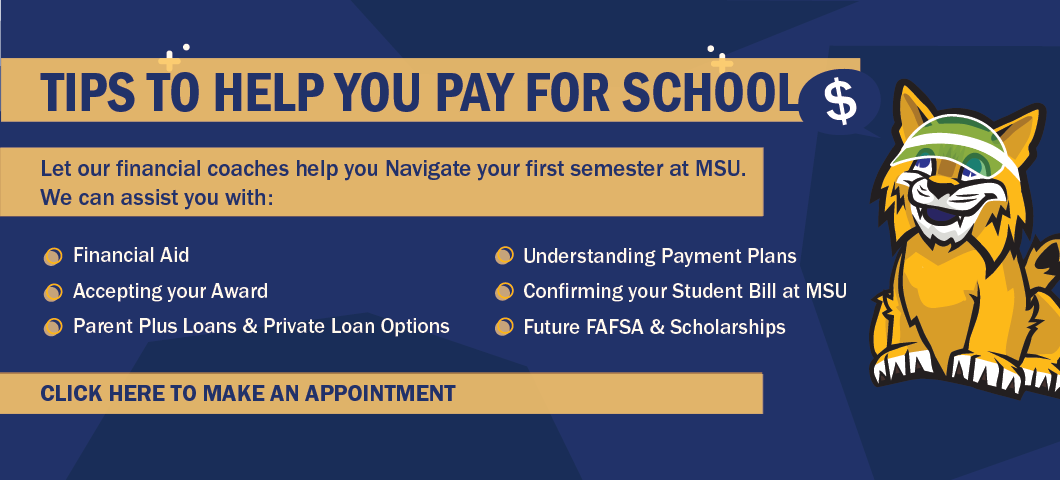 TIPS TO HELP YOU PAY FOR SCHOOL $

Let our financial coaches help you Navigate your first semester at MSU. We can assist you with:

Financial Aid
Accepting your Award
Parent Plus Loans & Private Loan Options

Understanding Payment Plans
Confirming your Student Bill at MSU
Future FAFSA & Scholarships

CLICK HERE TO MAKE AN APPOINTMENT